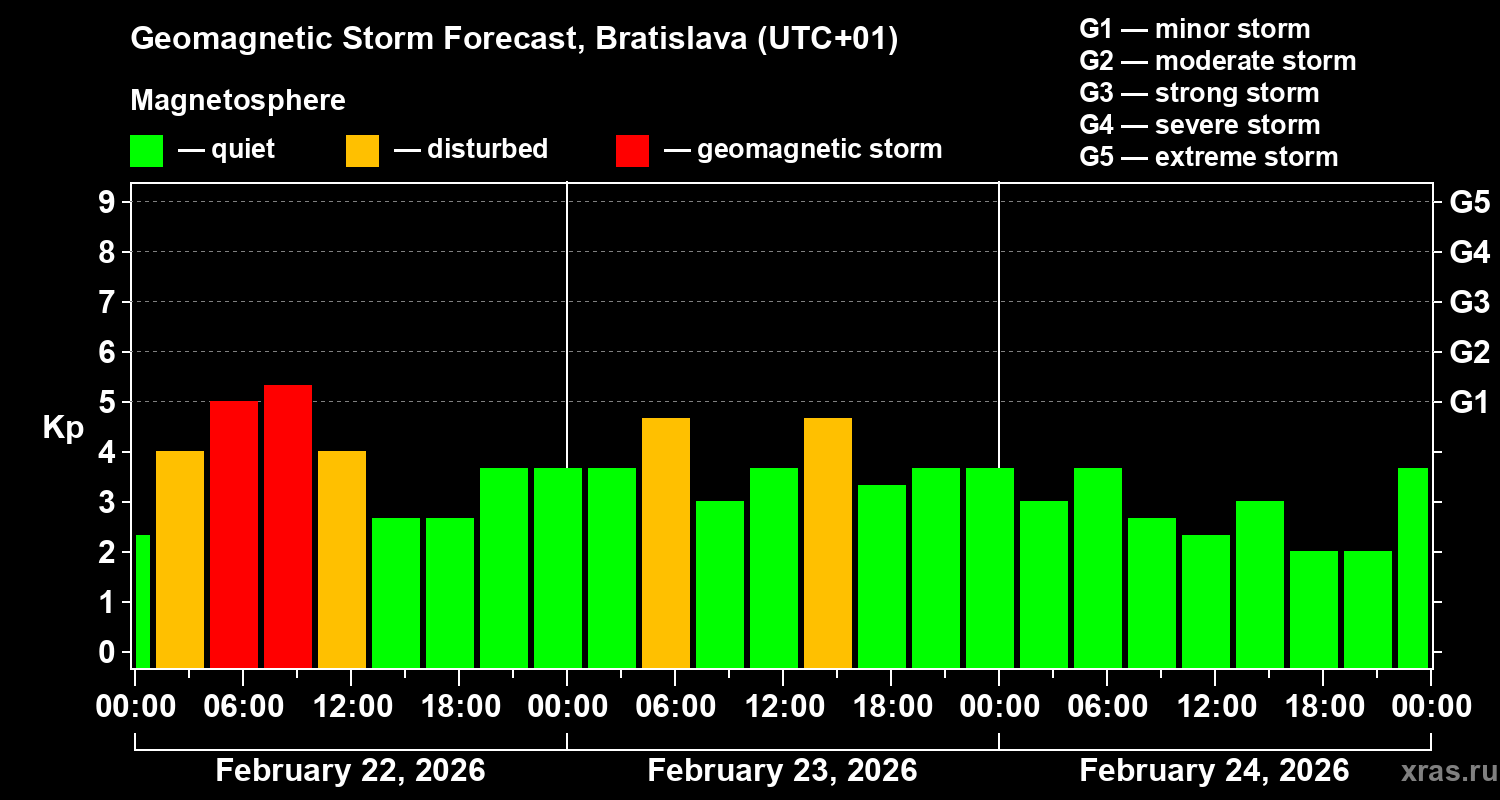 Geomagnetic Storm Forecast, Bratislava (UTC+01)

Magnetosphere

— quiet — disturbed — geomagnetic storm

G1 — minor storm
G2 — moderate storm
G3 — strong storm
G4 — severe storm
G5 — extreme storm

Kp

9
8
7
6
5
4
3
2
1
0

G5
G4
G3
G2
G1

00:00 06:00 12:00 18:00 00:00 06:00 12:00 18:00 00:00 06:00 12:00 18:00 00:00

February 22, 2026 February 23, 2026 February 24, 2026

xras.ru